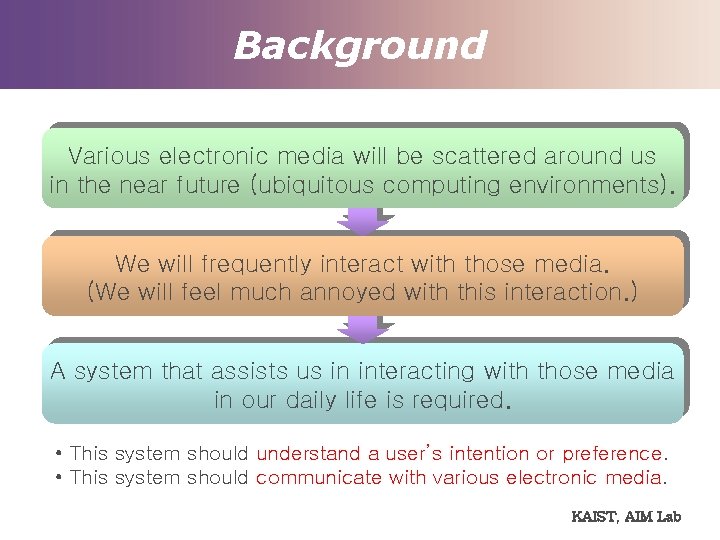 Background

Various electronic media will be scattered around us in the near future (ubiquitous computing environments).

We will frequently interact with those media.
(We will feel much annoyed with this interaction.)

A system that assists us in interacting with those media in our daily life is required.

• This system should understand a user's intention or preference.
• This system should communicate with various electronic media.

KAIST, AIM Lab